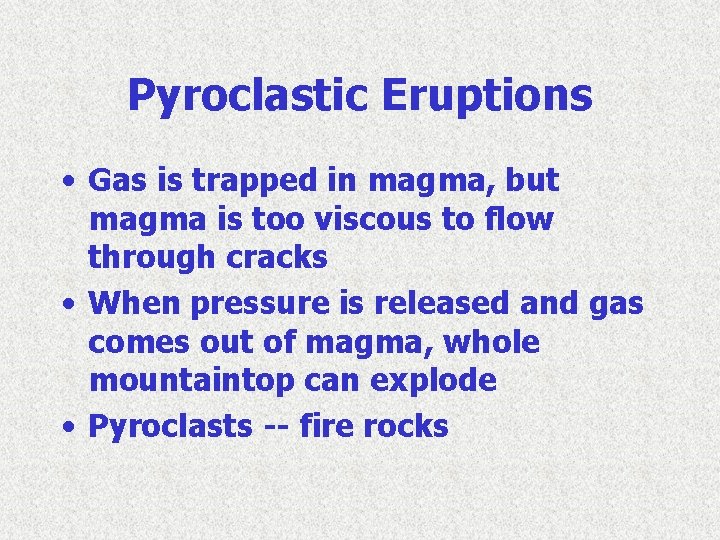 Pyroclastic Eruptions

• Gas is trapped in magma, but magma is too viscous to flow through cracks
• When pressure is released and gas comes out of magma, whole mountaintop can explode
• Pyroclasts -- fire rocks